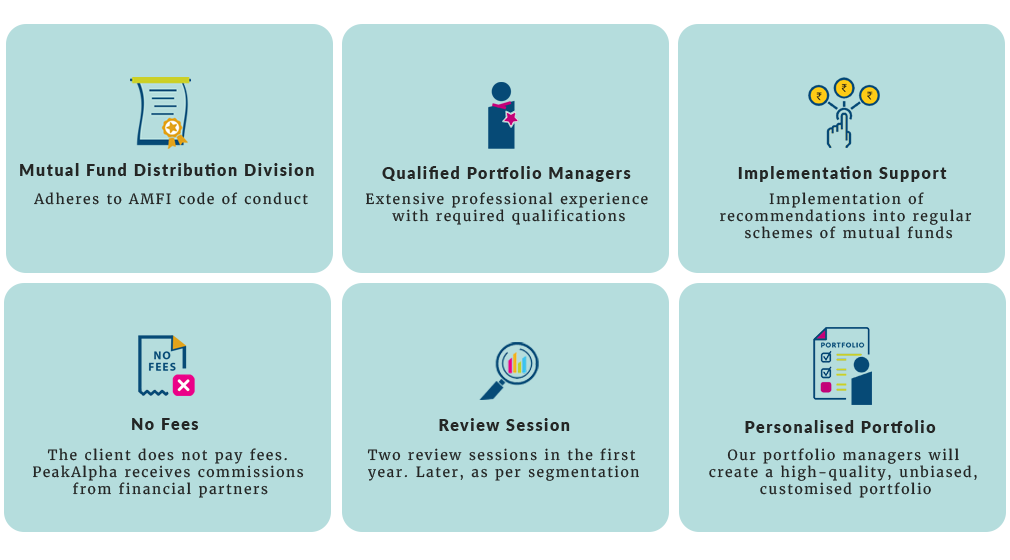 Mutual Fund Distribution Division
Adheres to AMFI code of conduct

Qualified Portfolio Managers
Extensive professional experience with required qualifications

₹ ₹ ₹

Implementation Support
Implementation of recommendations into regular schemes of mutual funds

NO FEES

No Fees
The client does not pay fees. PeakAlpha receives commissions from financial partners

Review Session
Two review sessions in the first year. Later, as per segmentation

PORTFOLIO

Personalised Portfolio
Our portfolio managers will create a high-quality, unbiased, customised portfolio